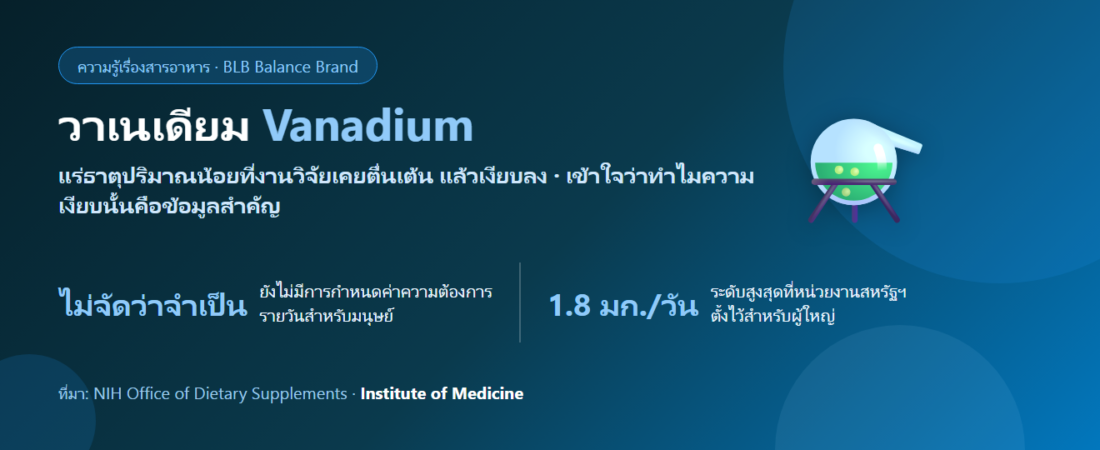 ความรู้เรื่องสารอาหาร · BLB Balance Brand

วาเนเดียม Vanadium

แร่ธาตุปริมาณน้อยที่งานวิจัยเคยตื่นเต้น แล้วเงียบลง · เข้าใจว่าทำไมความเงียบนั้นคือข้อมูลสำคัญ

ไม่จัดว่าจำเป็น ยังไม่มีการกำหนดค่าความต้องการรายวันสำหรับมนุษย์

1.8 มก./วัน ระดับสูงสุดที่หน่วยงานสหรัฐฯ ตั้งไว้สำหรับผู้ใหญ่

ที่มา: NIH Office of Dietary Supplements · Institute of Medicine